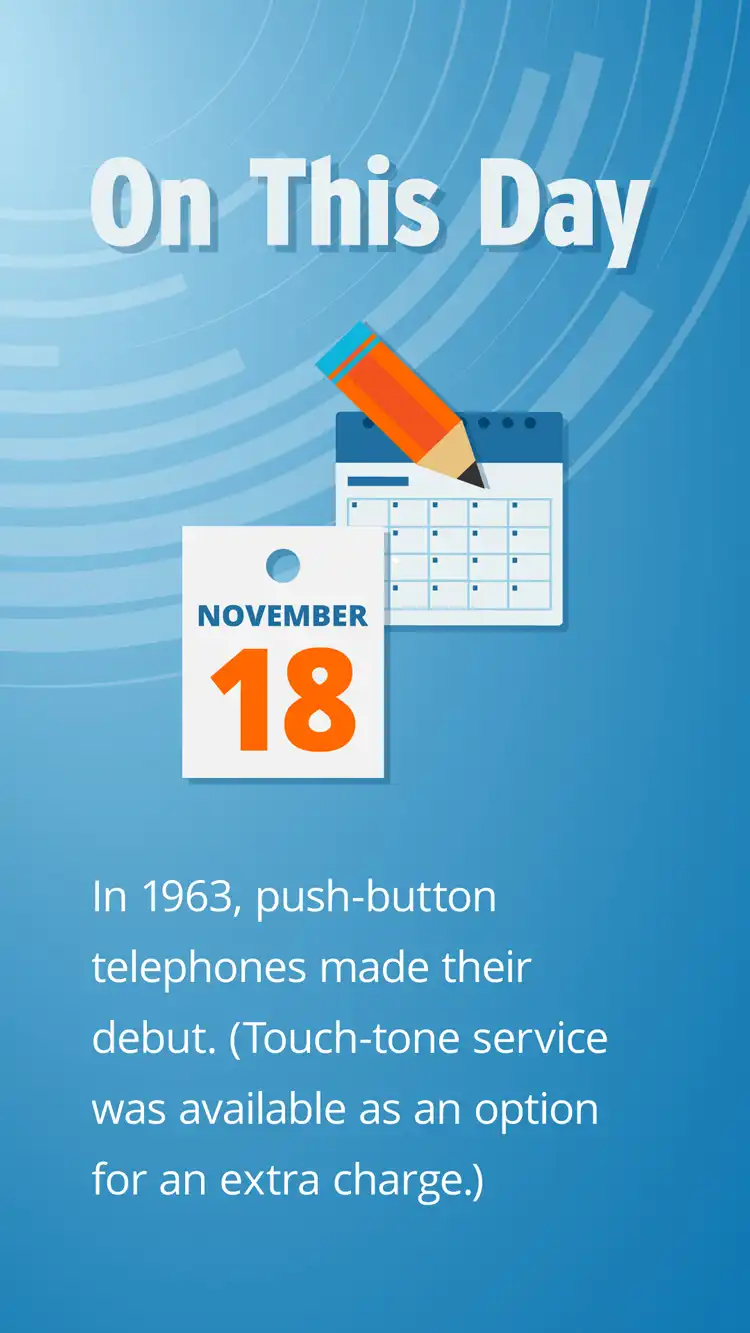 On This Day

NOVEMBER
18

In 1963, push-button telephones made their debut. (Touch-tone service was available as an option for an extra charge.)